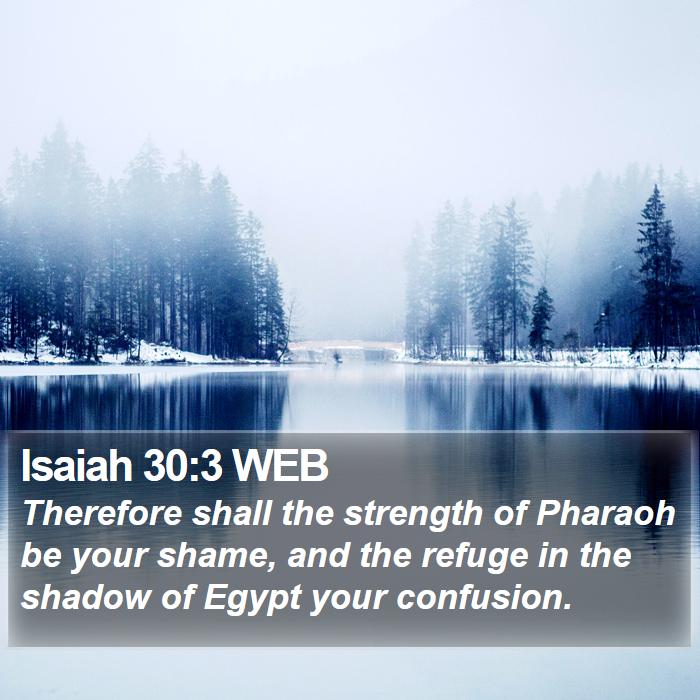 Isaiah 30:3 WEB

Therefore shall the strength of Pharaoh be your shame, and the refuge in the shadow of Egypt your confusion.